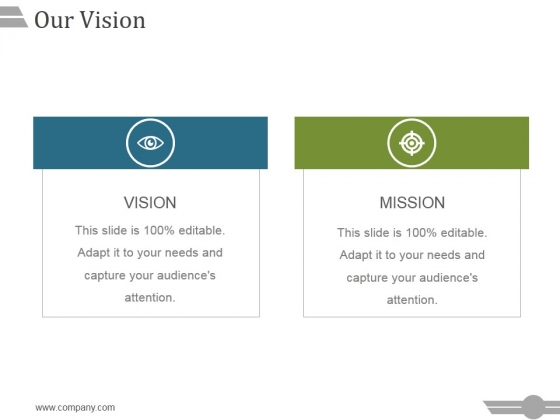 Our Vision

VISION

This slide is 100% editable. Adapt it to your needs and capture your audience's attention.

MISSION

This slide is 100% editable. Adapt it to your needs and capture your audience's attention.

www.company.com